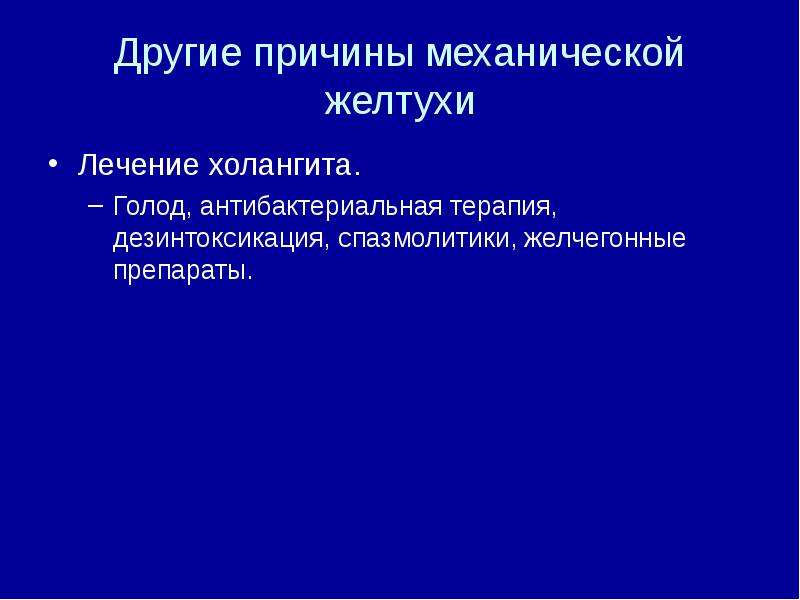 Другие причины механической желтухи

• Лечение холангита.
– Голод, антибактериальная терапия, дезинтоксикация, спазмолитики, желчегонные препараты.